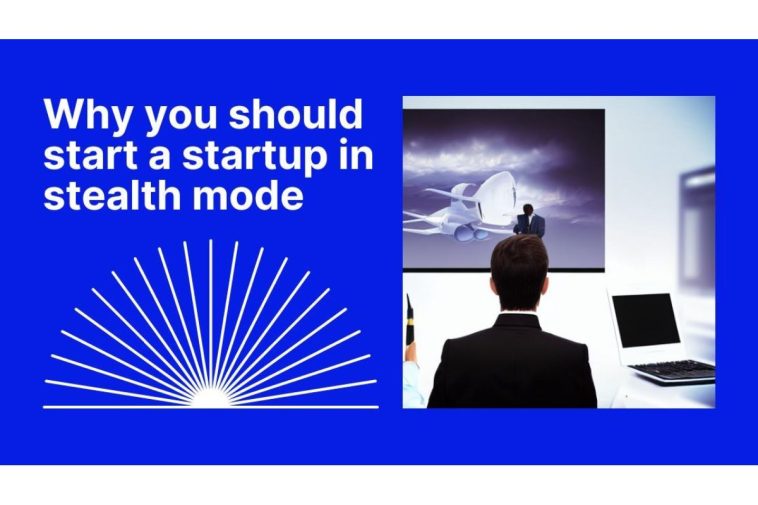 Why you should start a startup in stealth mode